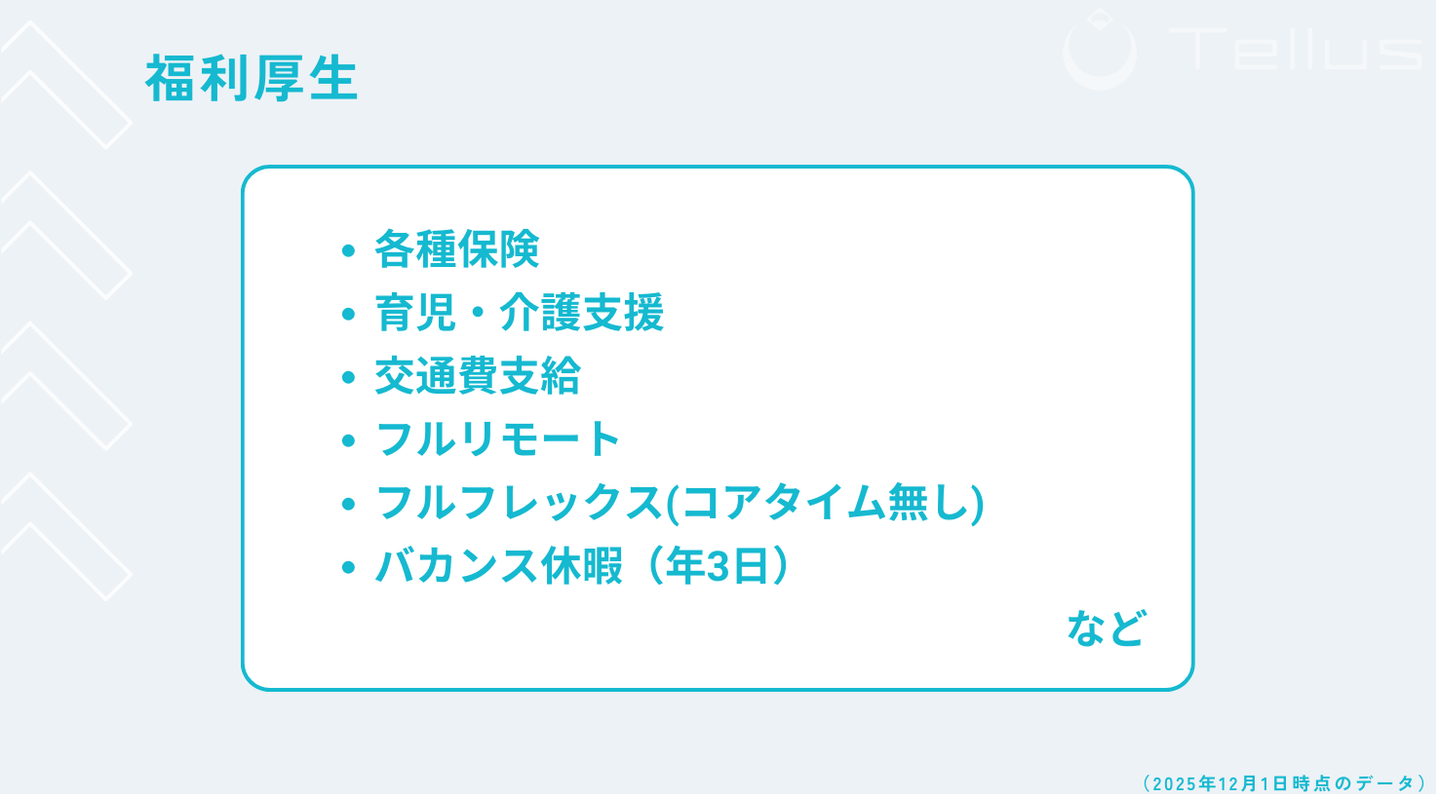 Tellus

福利厚生

• 各種保険
• 育児・介護支援
• 交通費支給
• フルリモート
• フルフレックス(コアタイム無し)
• バカンス休暇（年3日）

など

（2025年12月1日時点のデータ）